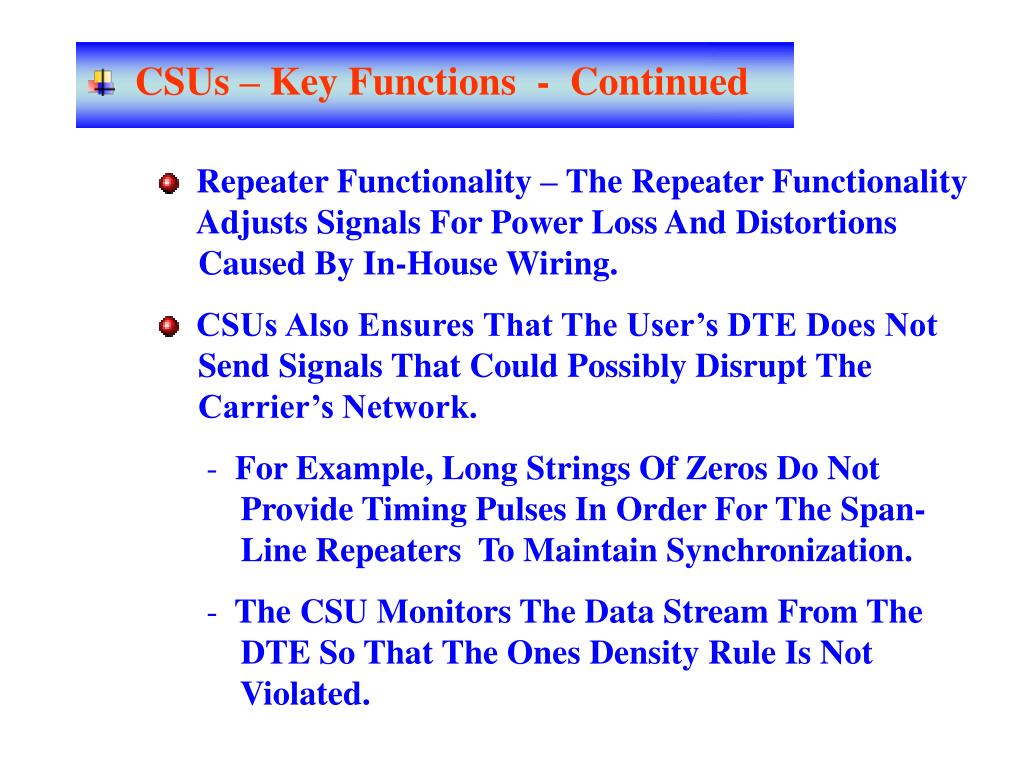 CSUs – Key Functions - Continued

Repeater Functionality – The Repeater Functionality Adjusts Signals For Power Loss And Distortions Caused By In-House Wiring.

CSUs Also Ensures That The User's DTE Does Not Send Signals That Could Possibly Disrupt The Carrier's Network.

- For Example, Long Strings Of Zeros Do Not Provide Timing Pulses In Order For The Span-Line Repeaters To Maintain Synchronization.

- The CSU Monitors The Data Stream From The DTE So That The Ones Density Rule Is Not Violated.